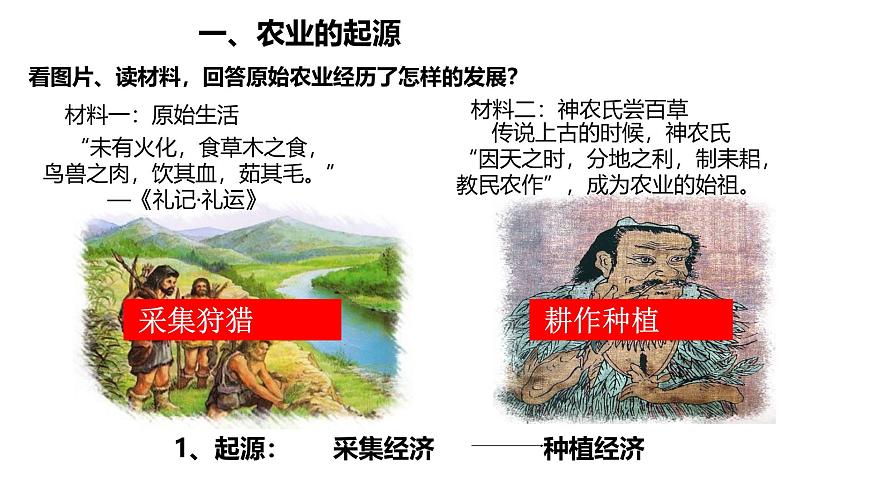 一、农业的起源

看图片、读材料，回答原始农业经历了怎样的发展？

材料一：原始生活

“未有火化，食草木之食，鸟兽之肉，饮其血，茹其毛。”

—《礼记·礼运》

采集狩猎

材料二：神农氏尝百草

传说上古的时候，神农氏“因天之时，分地之利，制耒耜，教民农作”，成为农业的始祖。

耕作种植

1、起源：　采集经济　——种植经济